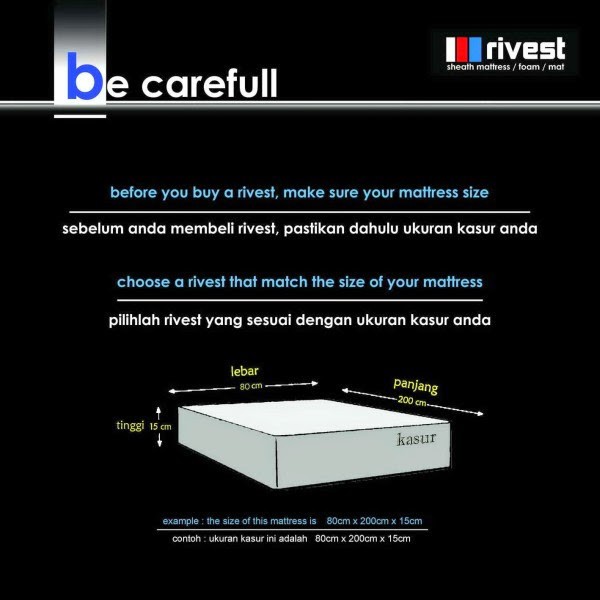 be carefull

rivest
sheath mattress / foam / mat

before you buy a rivest, make sure your mattress size

sebelum anda membeli rivest, pastikan dahulu ukuran kasur anda

choose a rivest that match the size of your mattress

pilihlah rivest yang sesuai dengan ukuran kasur anda

lebar
80 cm

panjang
200 cm

tinggi
15 cm

kasur

example : the size of this mattress is 80cm x 200cm x 15cm

contoh : ukuran kasur ini adalah 80cm x 200cm x 15cm